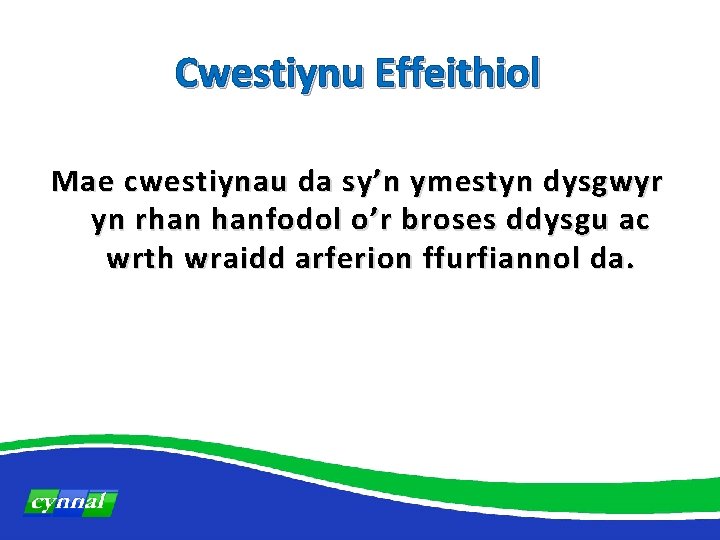 Cwestiynu Effeithiol

Mae cwestiynau da sy’n ymestyn dysgwyr yn rhan hanfodol o’r broses ddysgu ac wrth wraidd arferion ffurfiannol da.

cynnal